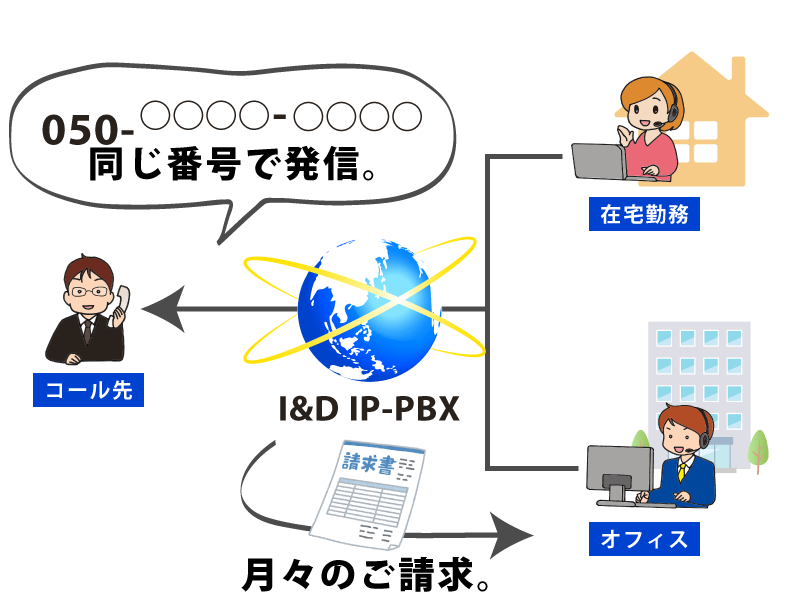 050-○○○○-○○○○
同じ番号で発信。

在宅勤務

コール先

I&D IP-PBX

請求書

オフィス

月々のご請求。